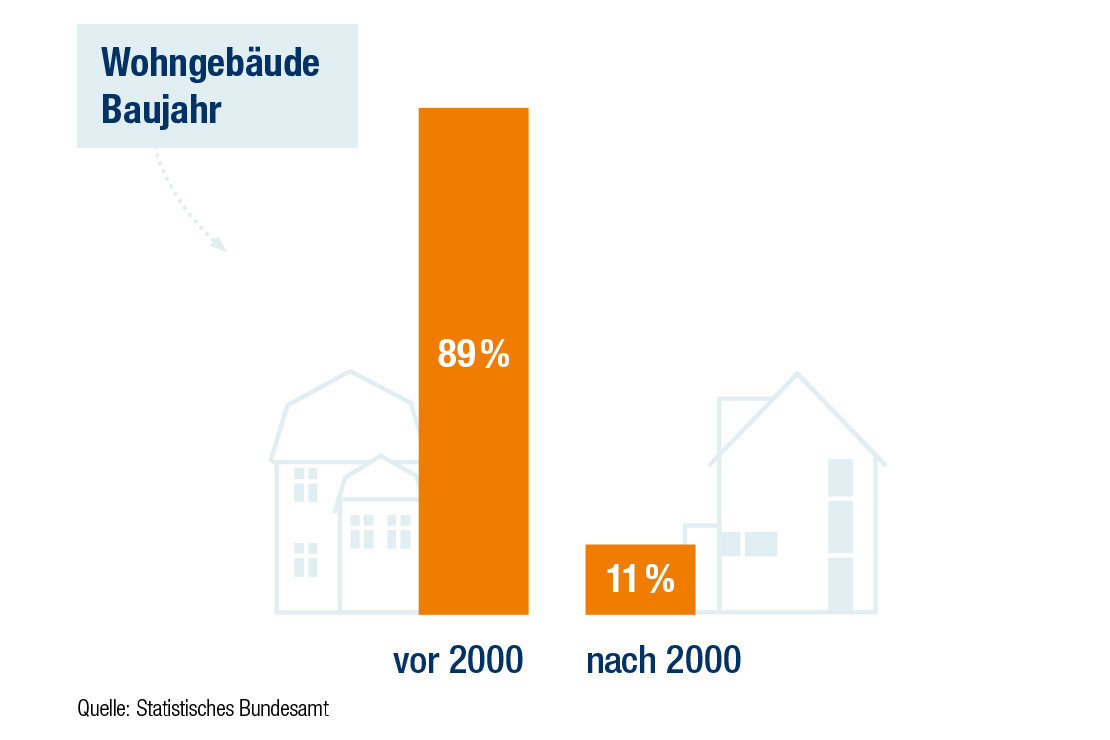 Wohngebäude Baujahr

89 %

11 %

vor 2000

nach 2000

Quelle: Statistisches Bundesamt